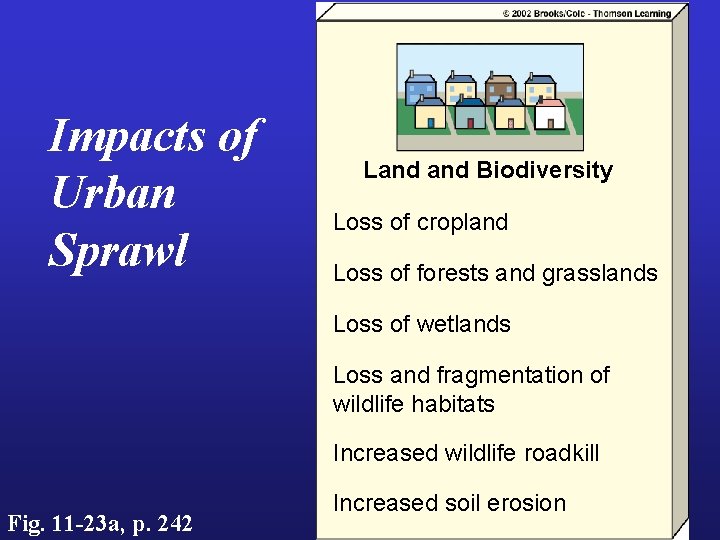 Impacts of Urban Sprawl

© 2002 Brooks/Cole - Thomson Learning

Land and Biodiversity

Loss of cropland

Loss of forests and grasslands

Loss of wetlands

Loss and fragmentation of wildlife habitats

Increased wildlife roadkill

Increased soil erosion

Fig. 11-23a, p. 242